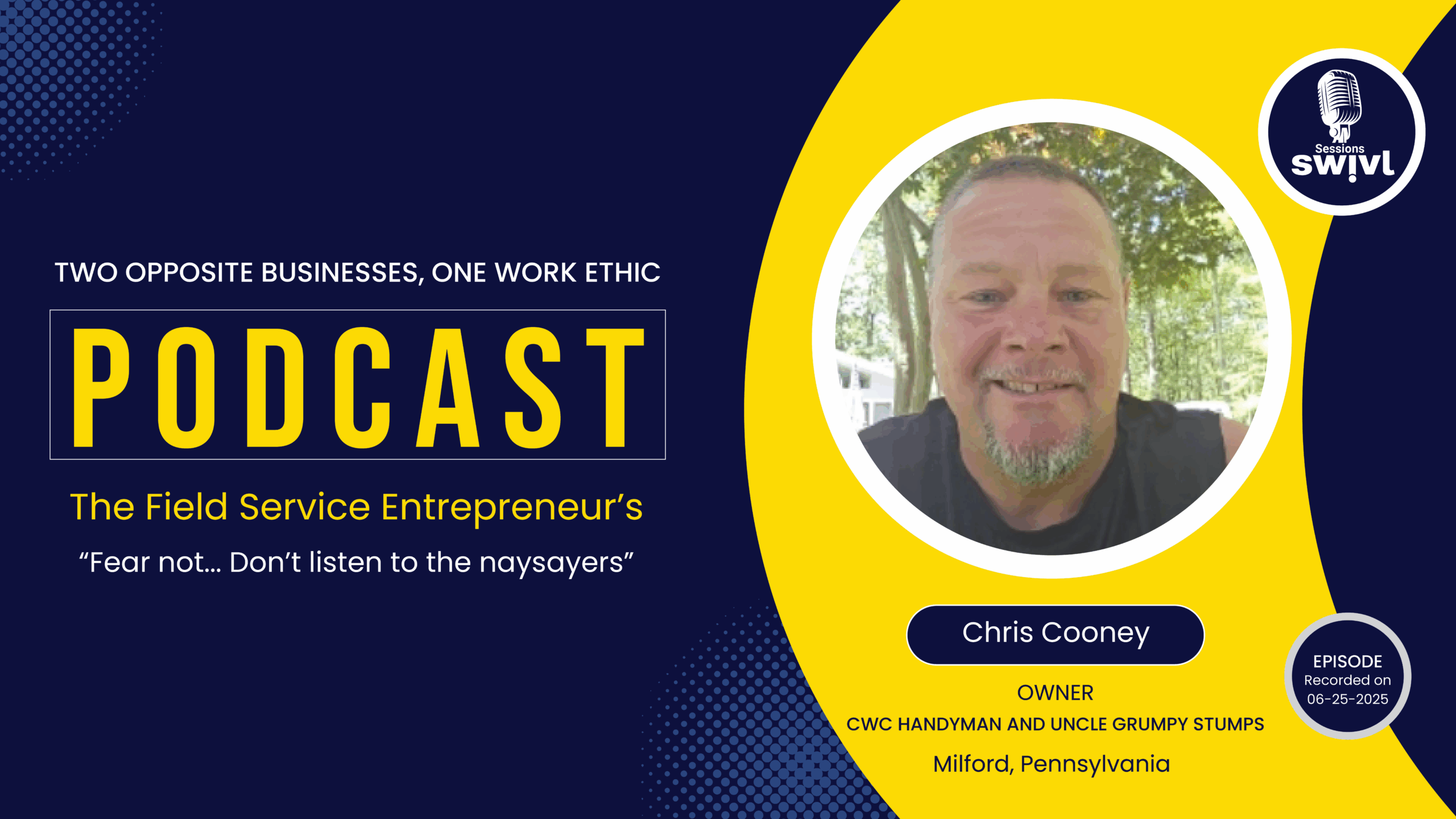 TWO OPPOSITE BUSINESSES, ONE WORK ETHIC

PODCAST

The Field Service Entrepreneur's

"Fear not... Don't listen to the naysayers"

Sessions
swivl

Chris Cooney

OWNER
CWC HANDYMAN AND UNCLE GRUMPY STUMPS
Milford, Pennsylvania

EPISODE
Recorded on
06-25-2025